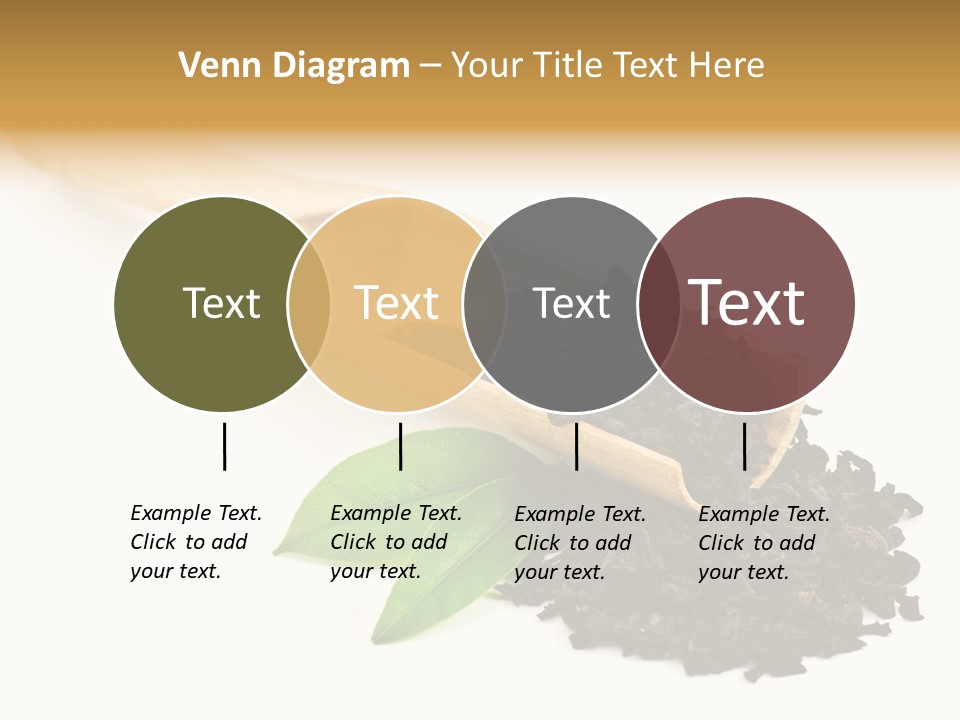 Venn Diagram – Your Title Text Here

Text

Text

Text

Text

Example Text. Click to add your text.

Example Text. Click to add your text.

Example Text. Click to add your text.

Example Text. Click to add your text.